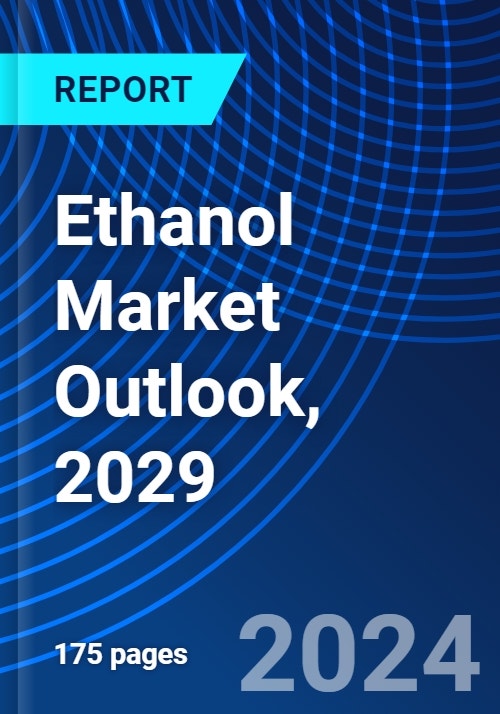 REPORT

Ethanol Market Outlook, 2029

175 pages

2024